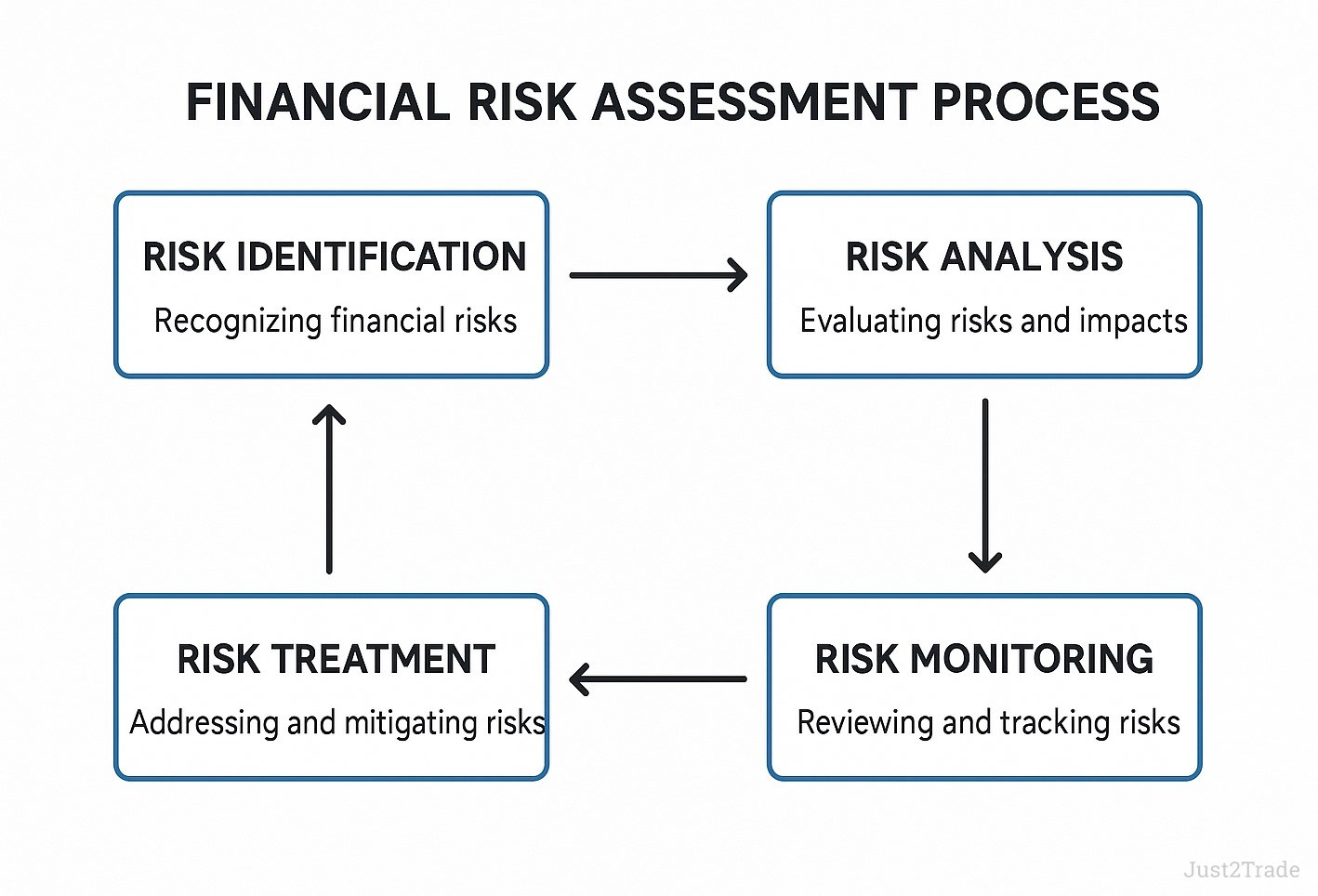 FINANCIAL RISK ASSESSMENT PROCESS

RISK IDENTIFICATION
Recognizing financial risks

RISK ANALYSIS
Evaluating risks and impacts

RISK MONITORING
Reviewing and tracking risks

RISK TREATMENT
Addressing and mitigating risks

Just2Trade